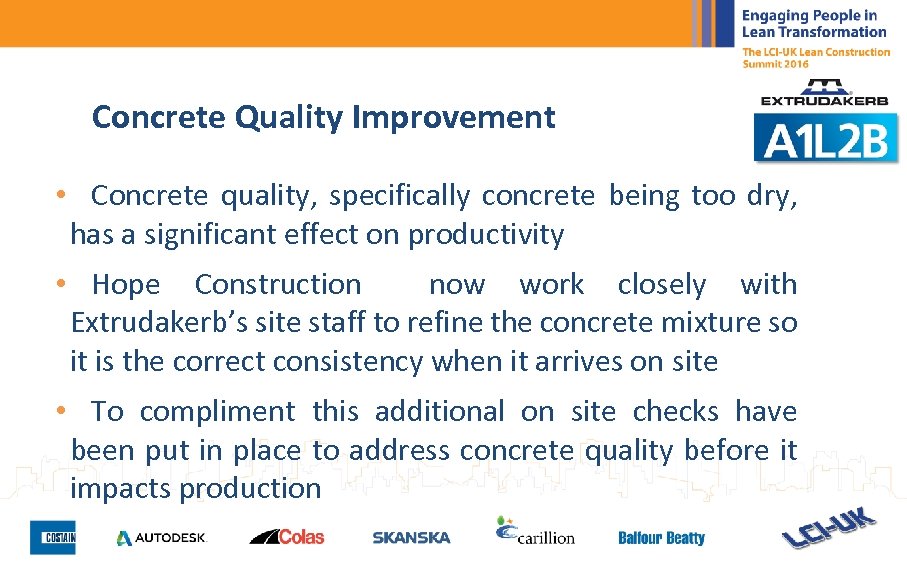 Engaging People in Lean Transformation

The LCI-UK Lean Construction Summit 2016

EXTRUDAKERB

A1L2B

Concrete Quality Improvement

• Concrete quality, specifically concrete being too dry, has a significant effect on productivity

• Hope Construction now work closely with Extrudakerb's site staff to refine the concrete mixture so it is the correct consistency when it arrives on site

• To compliment this additional on site checks have been put in place to address concrete quality before it impacts production

COSTAIN AUTODESK Colas SKANSKA carillion Balfour Beatty LCI-UK